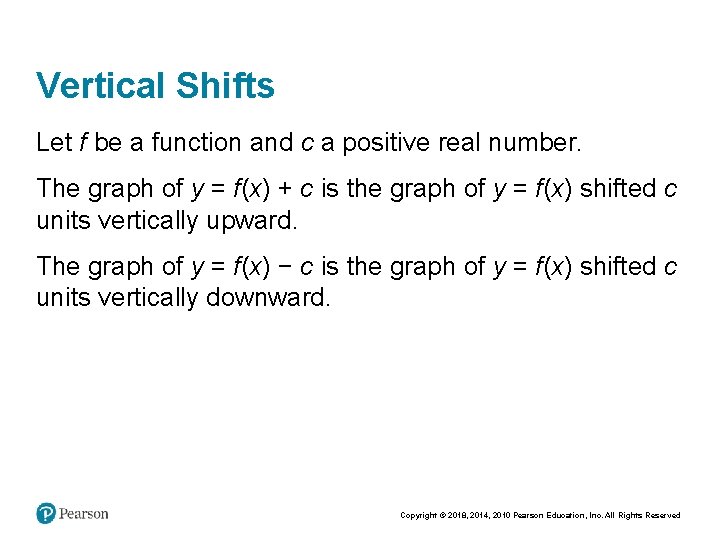 Vertical Shifts

Let $f$ be a function and $c$ a positive real number.

The graph of $y = f(x) + c$ is the graph of $y = f(x)$ shifted $c$ units vertically upward.

The graph of $y = f(x) - c$ is the graph of $y = f(x)$ shifted $c$ units vertically downward.

Pearson

Copyright © 2018, 2014, 2010 Pearson Education, Inc. All Rights Reserved